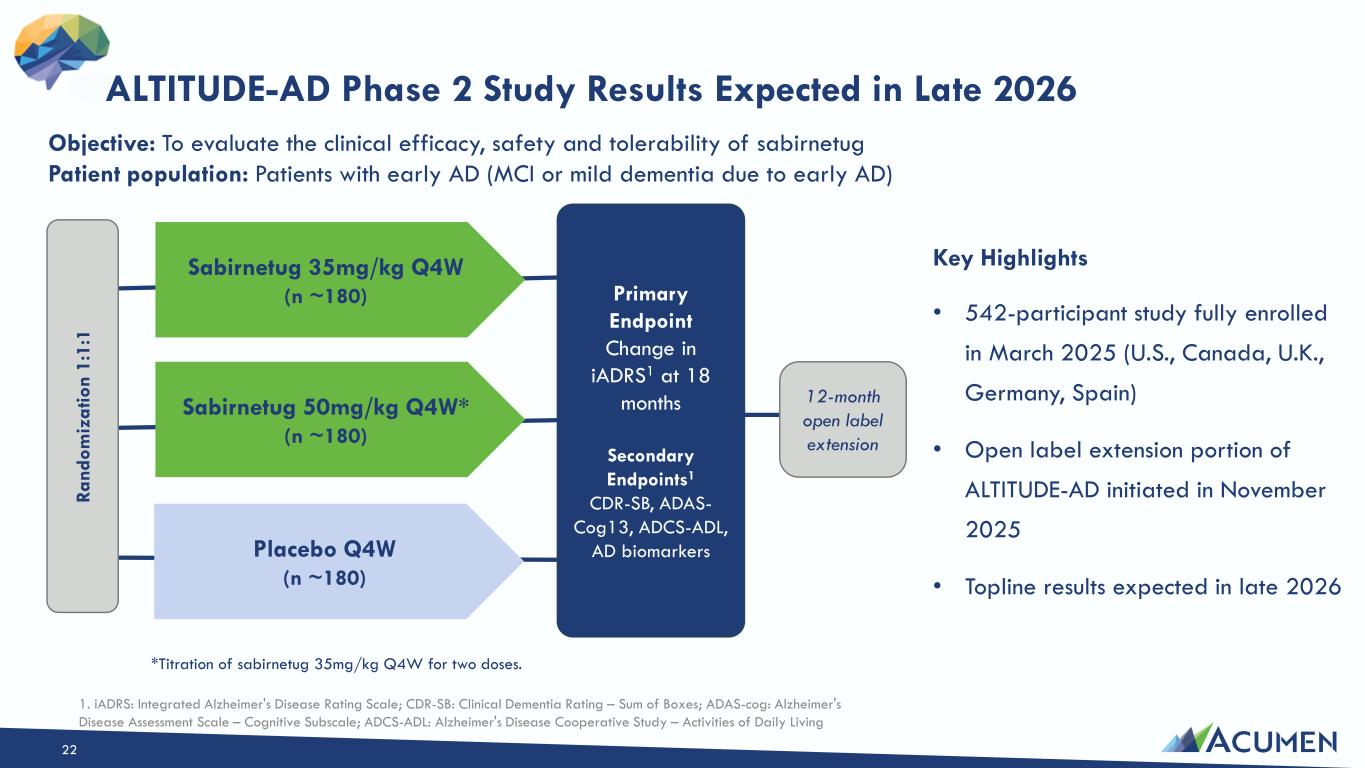 ALTITUDE-AD Phase 2 Study Results Expected in Late 2026

Objective: To evaluate the clinical efficacy, safety and tolerability of sabirnetug
Patient population: Patients with early AD (MCI or mild dementia due to early AD)

Randomization 1:1:1

Sabirnetug 35mg/kg Q4W
(n ~180)

Sabirnetug 50mg/kg Q4W*
(n ~180)

Placebo Q4W
(n ~180)

Primary Endpoint
Change in iADRS$^1$ at 18 months

Secondary Endpoints$^1$
CDR-SB, ADAS-Cog13, ADCS-ADL, AD biomarkers

12-month open label extension

Key Highlights

• 542-participant study fully enrolled in March 2025 (U.S., Canada, U.K., Germany, Spain)

• Open label extension portion of ALTITUDE-AD initiated in November 2025

• Topline results expected in late 2026

*Titration of sabirnetug 35mg/kg Q4W for two doses.

1. iADRS: Integrated Alzheimer's Disease Rating Scale; CDR-SB: Clinical Dementia Rating – Sum of Boxes; ADAS-cog: Alzheimer's Disease Assessment Scale – Cognitive Subscale; ADCS-ADL: Alzheimer's Disease Cooperative Study – Activities of Daily Living

22

ACUMEN